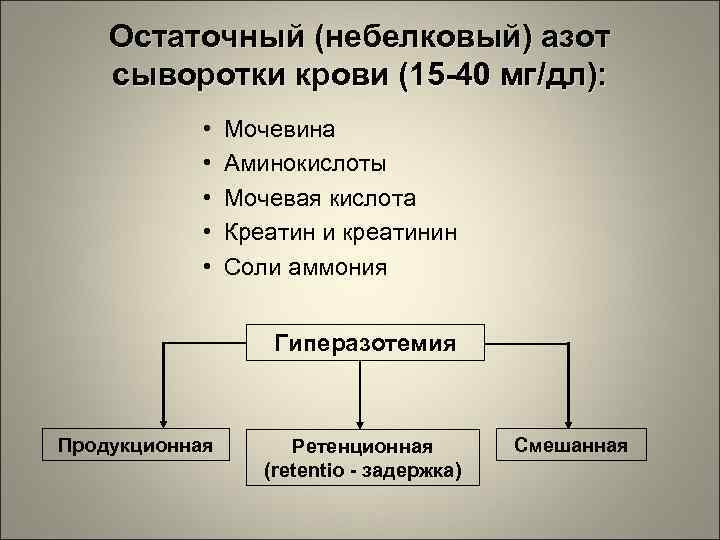 Остаточный (небелковый) азот сыворотки крови (15-40 мг/дл):

• Мочевина
• Аминокислоты
• Мочевая кислота
• Креатин и креатинин
• Соли аммония

Гиперазотемия

Продукционная

Ретенционная (retentio - задержка)

Смешанная